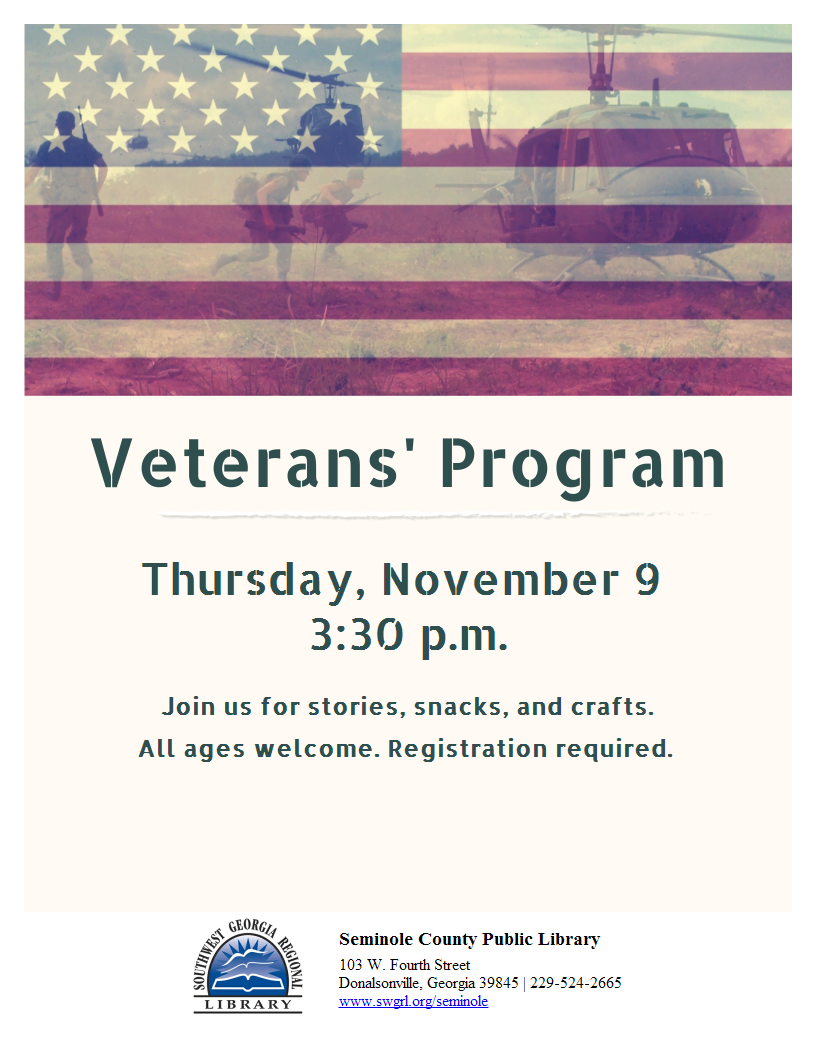 Veterans' Program

Thursday, November 9
3:30 p.m.

Join us for stories, snacks, and crafts.
All ages welcome. Registration required.

SOUTHWEST GEORGIA REGIONAL LIBRARY

Seminole County Public Library
103 W. Fourth Street
Donalsonville, Georgia 39845 | 229-524-2665
www.swgrl.org/seminole